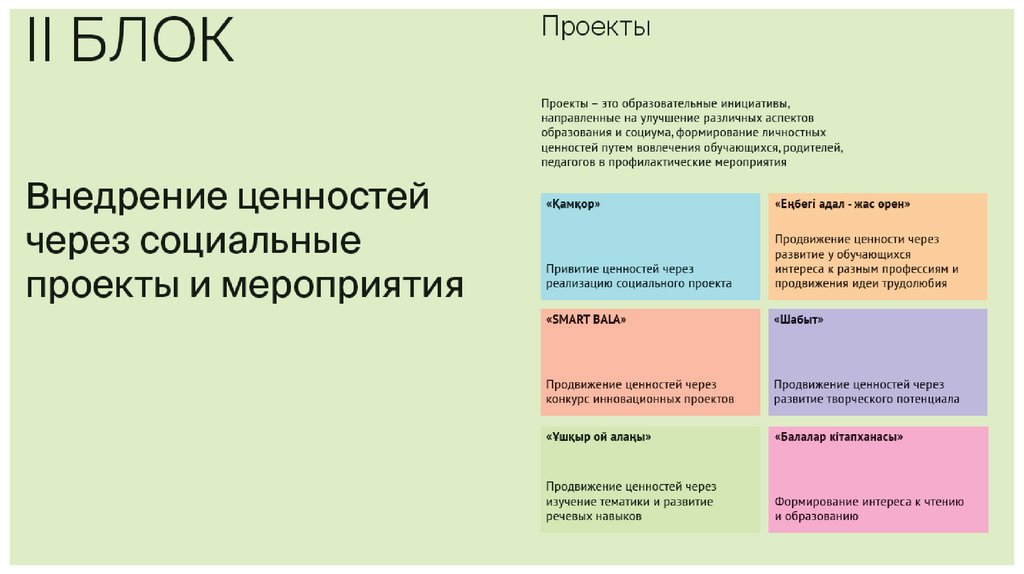 II БЛОК

Внедрение ценностей через социальные проекты и мероприятия

Проекты

Проекты – это образовательные инициативы, направленные на улучшение различных аспектов образования и социума, формирование личностных ценностей путем вовлечения обучающихся, родителей, педагогов в профилактические мероприятия

«Қамқор»

Привитие ценностей через реализацию социального проекта

«Еңбегі адал - жас өрен»

Продвижение ценности через развитие у обучающихся интереса к разным профессиям и продвижения идеи трудолюбия

«SMART BALA»

Продвижение ценностей через конкурс инновационных проектов

«Шабыт»

Продвижение ценностей через развитие творческого потенциала

«Ұшқыр ой алаңы»

Продвижение ценностей через изучение тематики и развитие речевых навыков

«Балалар кітапханасы»

Формирование интереса к чтению и образованию